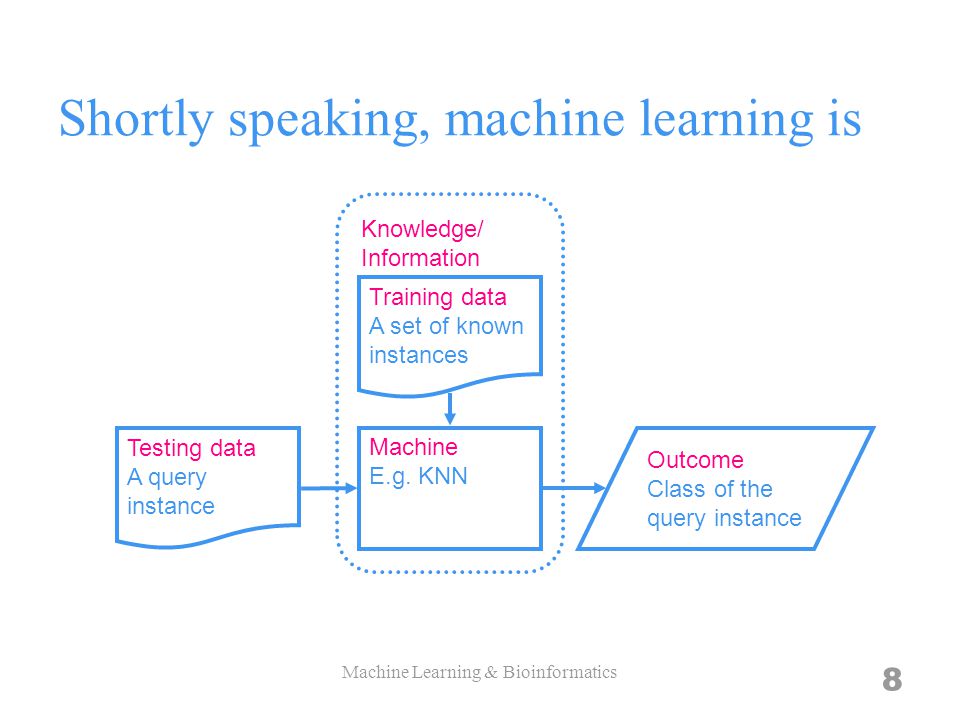 Shortly speaking, machine learning is

Knowledge/
Information

Training data
A set of known instances

Testing data
A query instance

Machine
E.g. KNN

Outcome
Class of the query instance

Machine Learning & Bioinformatics

8